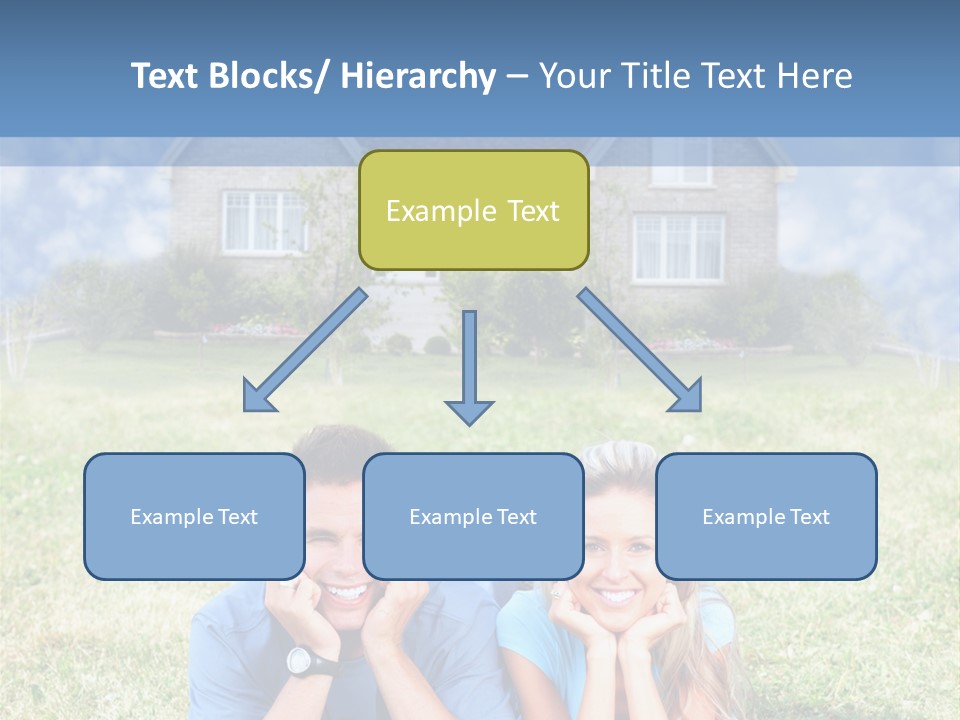 Text Blocks/ Hierarchy – Your Title Text Here

Example Text

Example Text

Example Text

Example Text